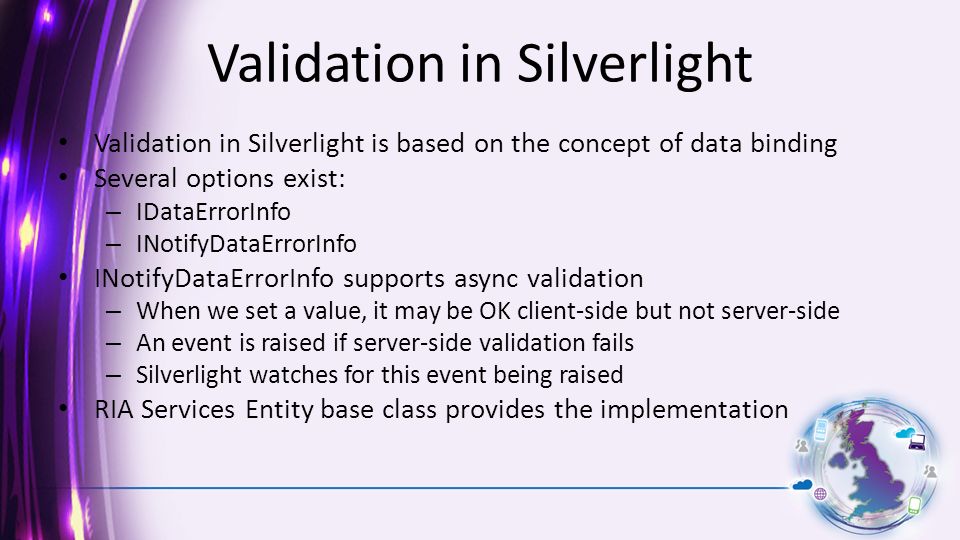 Validation in Silverlight

• Validation in Silverlight is based on the concept of data binding
• Several options exist:
  – IDataErrorInfo
  – INotifyDataErrorInfo
• INotifyDataErrorInfo supports async validation
  – When we set a value, it may be OK client-side but not server-side
  – An event is raised if server-side validation fails
  – Silverlight watches for this event being raised
• RIA Services Entity base class provides the implementation